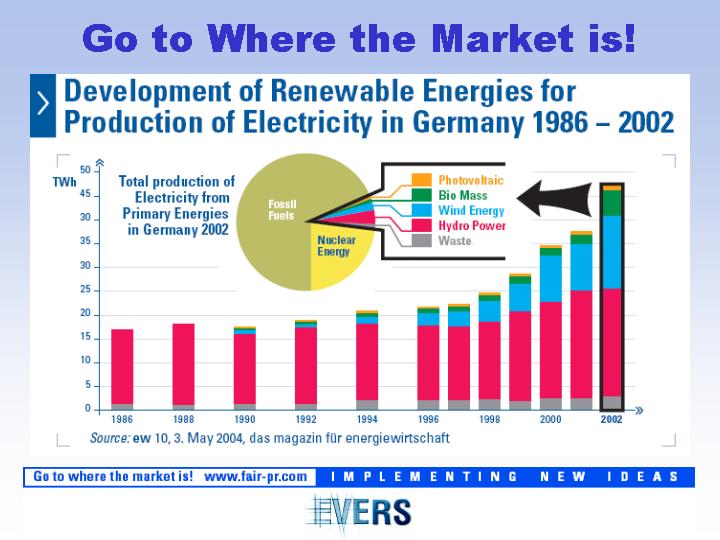 Go to Where the Market is!

Development of Renewable Energies for Production of Electricity in Germany 1986 – 2002

TWh
50
45
30
35
30
25
20
15
10
5
0

Total production of Electricity from Primary Energies in Germany 2002

Fossil Fuels
Nuclear Energy

Photovoltaic
Bio Mass
Wind Energy
Hydro Power
Waste

1986
1988
1990
1992
1994
1996
1998
2000
2002

Source: ew 10, 3. May 2004, das magazin für energiewirtschaft

Go to where the market is! www.fair-pr.com
IMPLEMENTING NEW IDEAS

EVERS